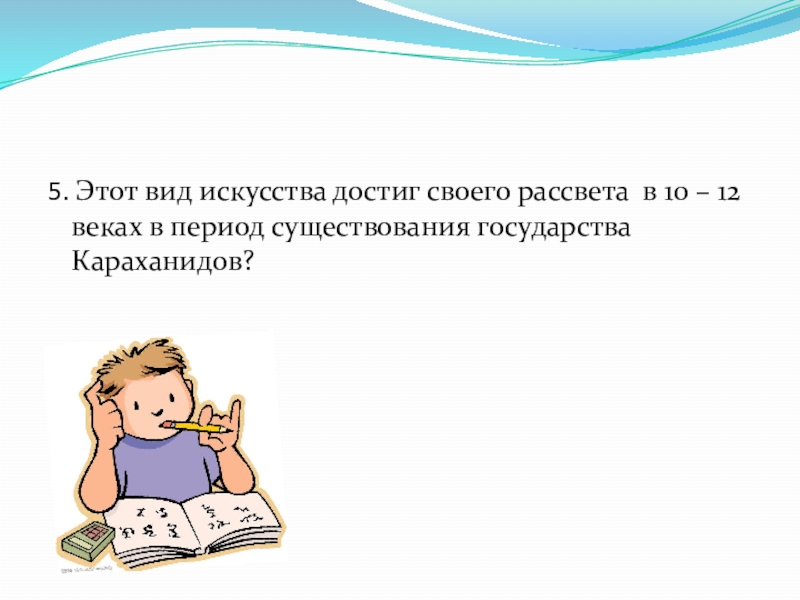 5. Этот вид искусства достиг своего рассвета в 10 – 12 веках в период существования государства Караханидов?